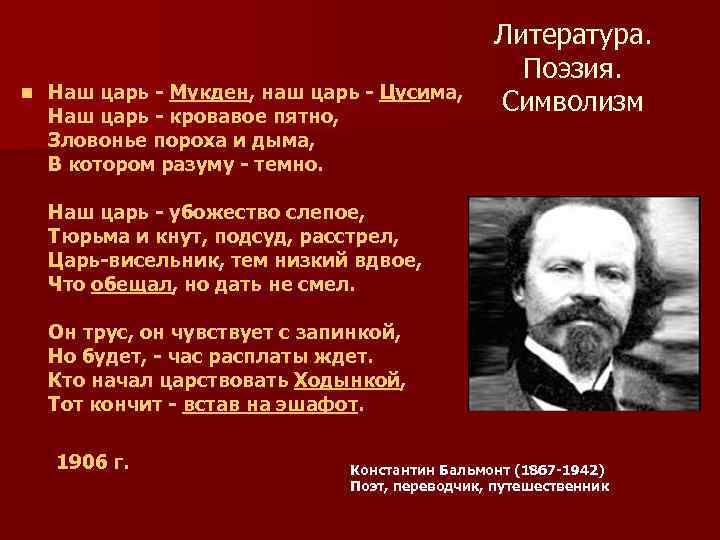 Литература.
Поэзия.
Символизм

Наш царь - Мукден, наш царь - Цусима,
Наш царь - кровавое пятно,
Зловонье пороха и дыма,
В котором разуму - темно.

Наш царь - убожество слепое,
Тюрьма и кнут, подсуд, расстрел,
Царь-висельник, тем низкий вдвое,
Что обещал, но дать не смел.

Он трус, он чувствует с запинкой,
Но будет, - час расплаты ждет.
Кто начал царствовать Ходынкой,
Тот кончит - встав на эшафот.

1906 г.

Константин Бальмонт (1867-1942)
Поэт, переводчик, путешественник